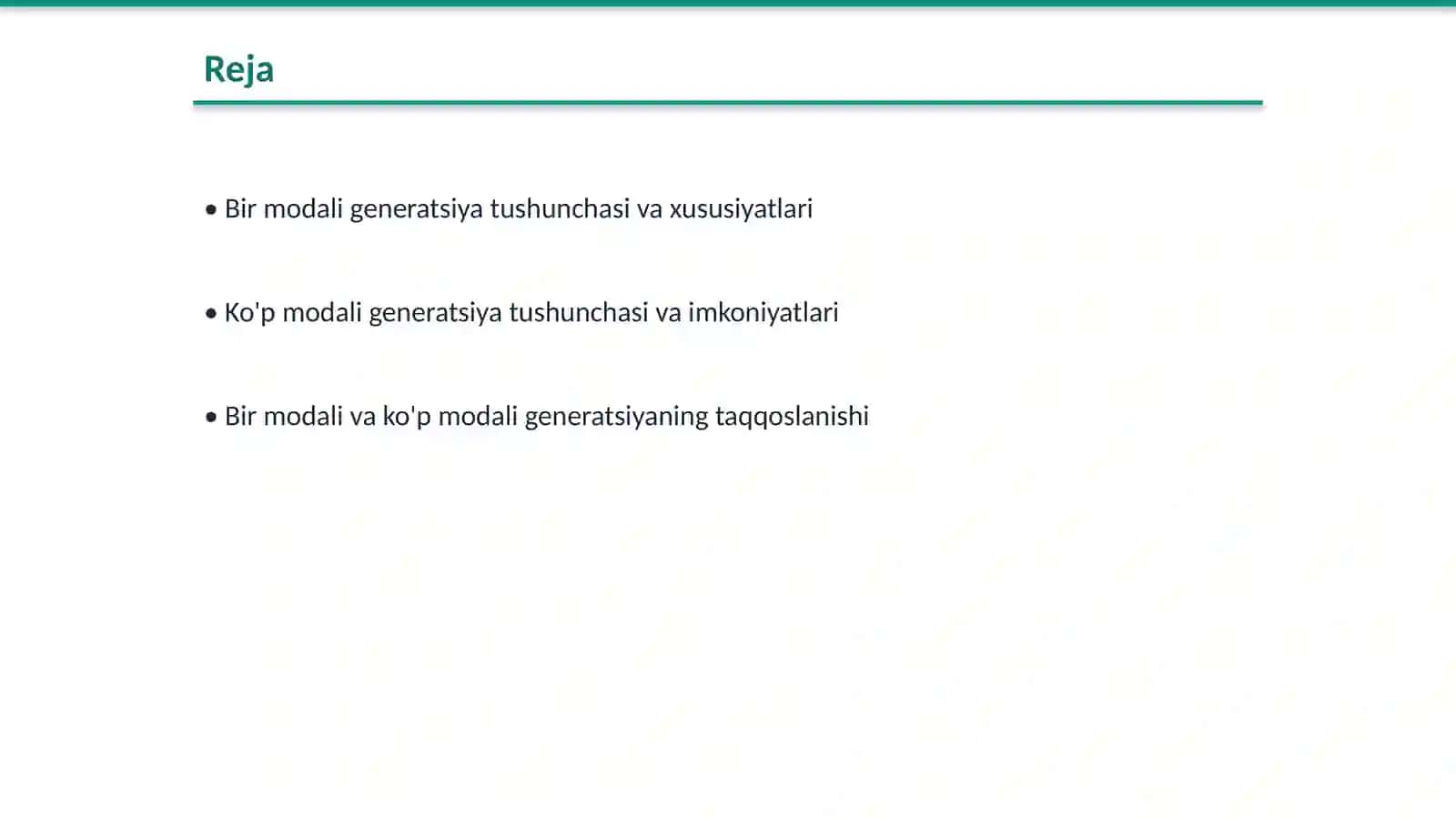 Reja

• Bir modali generatsiya tushunchasi va xususiyatlari

• Ko'p modali generatsiya tushunchasi va imkoniyatlari

• Bir modali va ko'p modali generatsiyaning taqqoslanishi